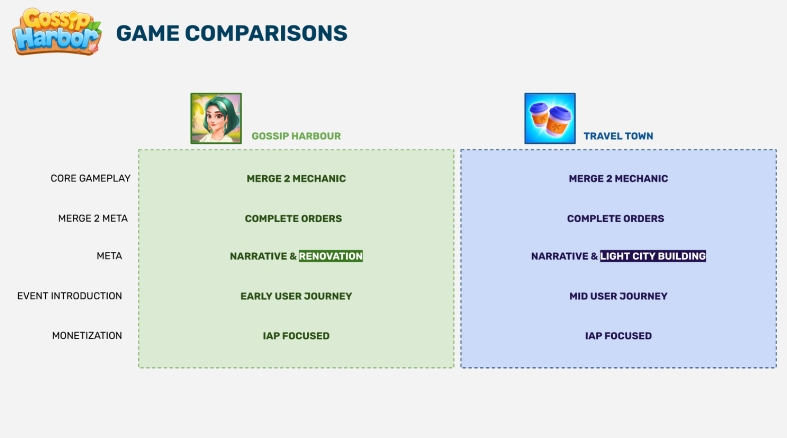 Gossip Harbor

GAME COMPARISONS

| | GOSSIP HARBOUR | TRAVEL TOWN |
|---|---|---|
| CORE GAMEPLAY | MERGE 2 MECHANIC | MERGE 2 MECHANIC |
| MERGE 2 META | COMPLETE ORDERS | COMPLETE ORDERS |
| META | NARRATIVE & RENOVATION | NARRATIVE & LIGHT CITY BUILDING |
| EVENT INTRODUCTION | EARLY USER JOURNEY | MID USER JOURNEY |
| MONETIZATION | IAP FOCUSED | IAP FOCUSED |